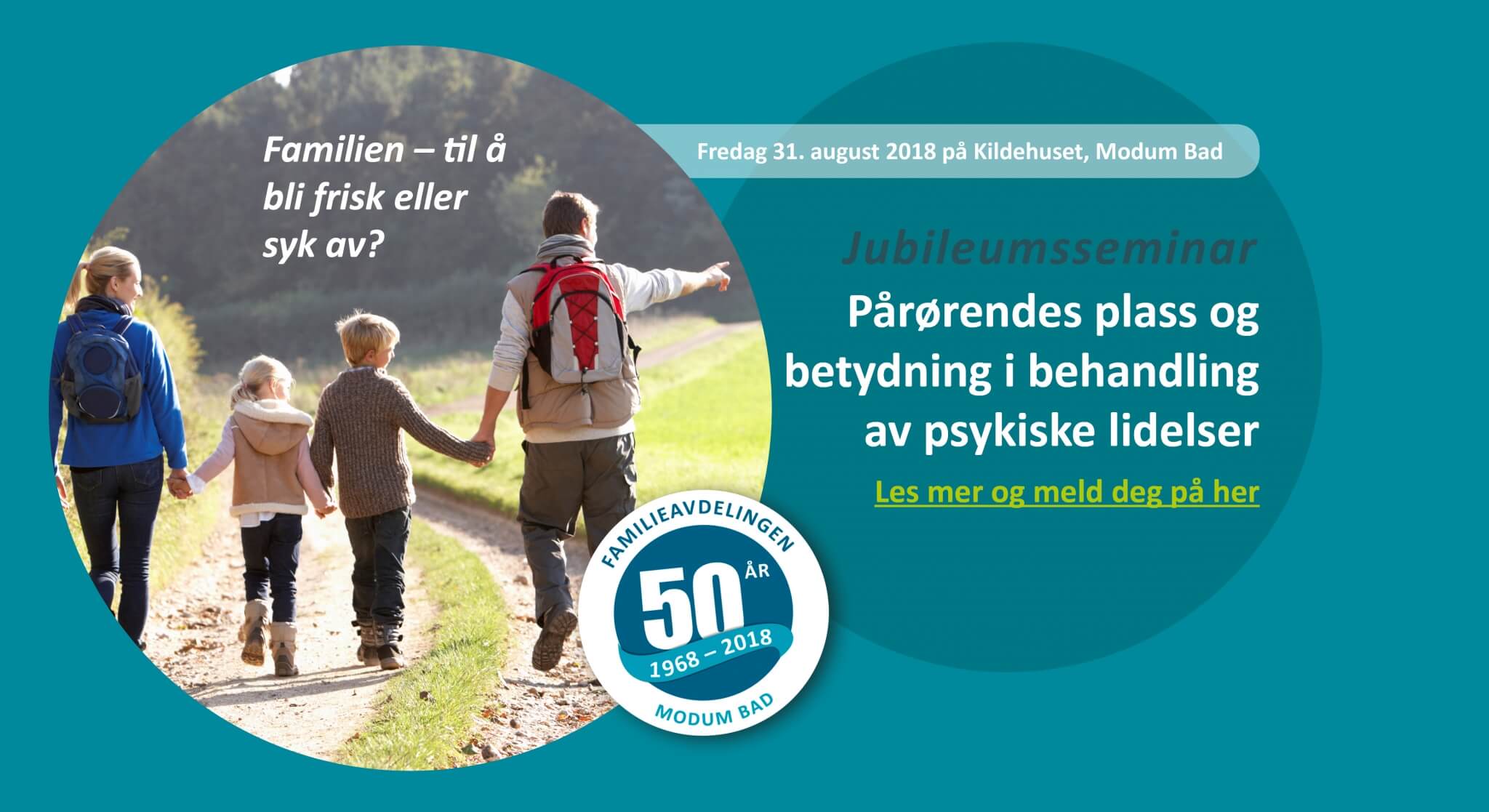 Familien – til å bli frisk eller syk av?

Fredag 31. august 2018 på Kildehuset, Modum Bad

Jubileumsseminar

Pårørendes plass og betydning i behandling av psykiske lidelser

Les mer og meld deg på her

FAMILIEAVDELINGEN
50 ÅR
1968 – 2018
MODUM BAD